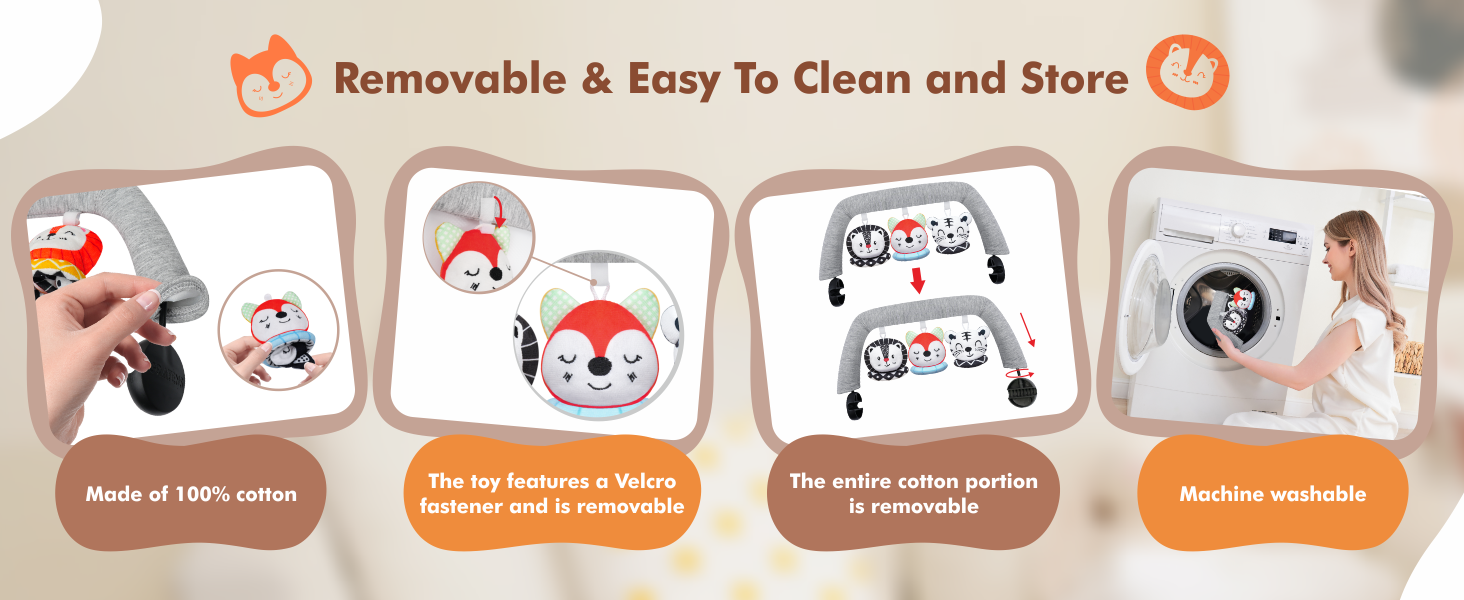 Removable & Easy To Clean and Store

Made of 100% cotton

The toy features a Velcro fastener and is removable

The entire cotton portion is removable

Machine washable